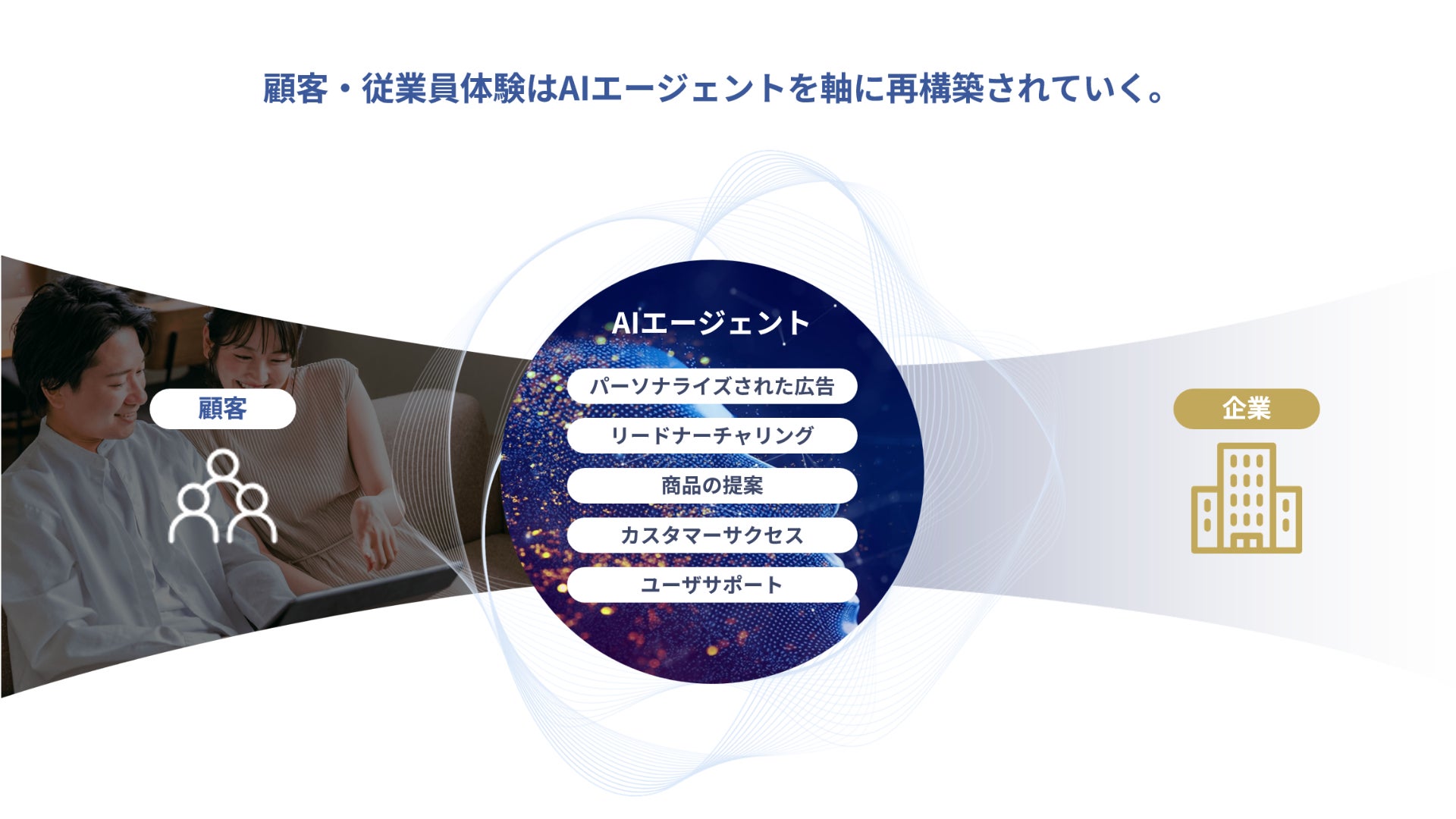 顧客・従業員体験はAIエージェントを軸に再構築されていく。

顧客

AIエージェント

パーソナライズされた広告

リードナーチャリング

商品の提案

カスタマーサクセス

ユーザサポート

企業